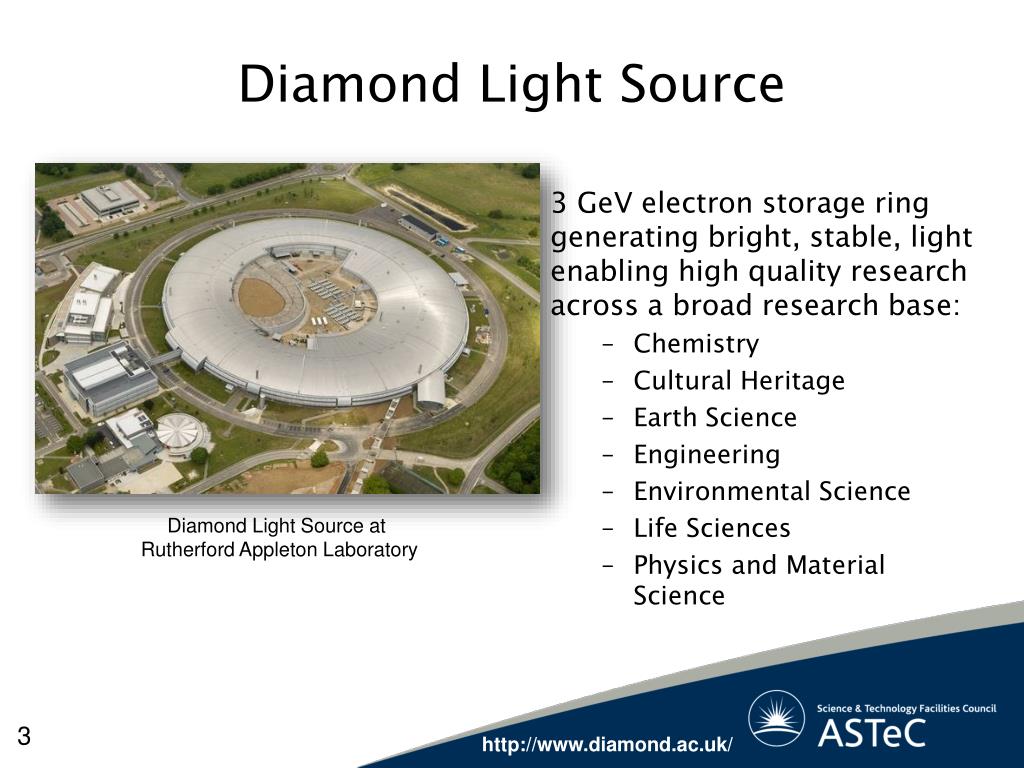 Diamond Light Source

Diamond Light Source at Rutherford Appleton Laboratory

3 GeV electron storage ring generating bright, stable, light enabling high quality research across a broad research base:
– Chemistry
– Cultural Heritage
– Earth Science
– Engineering
– Environmental Science
– Life Sciences
– Physics and Material Science

3

http://www.diamond.ac.uk/

Science & Technology Facilities Council
ASTeC